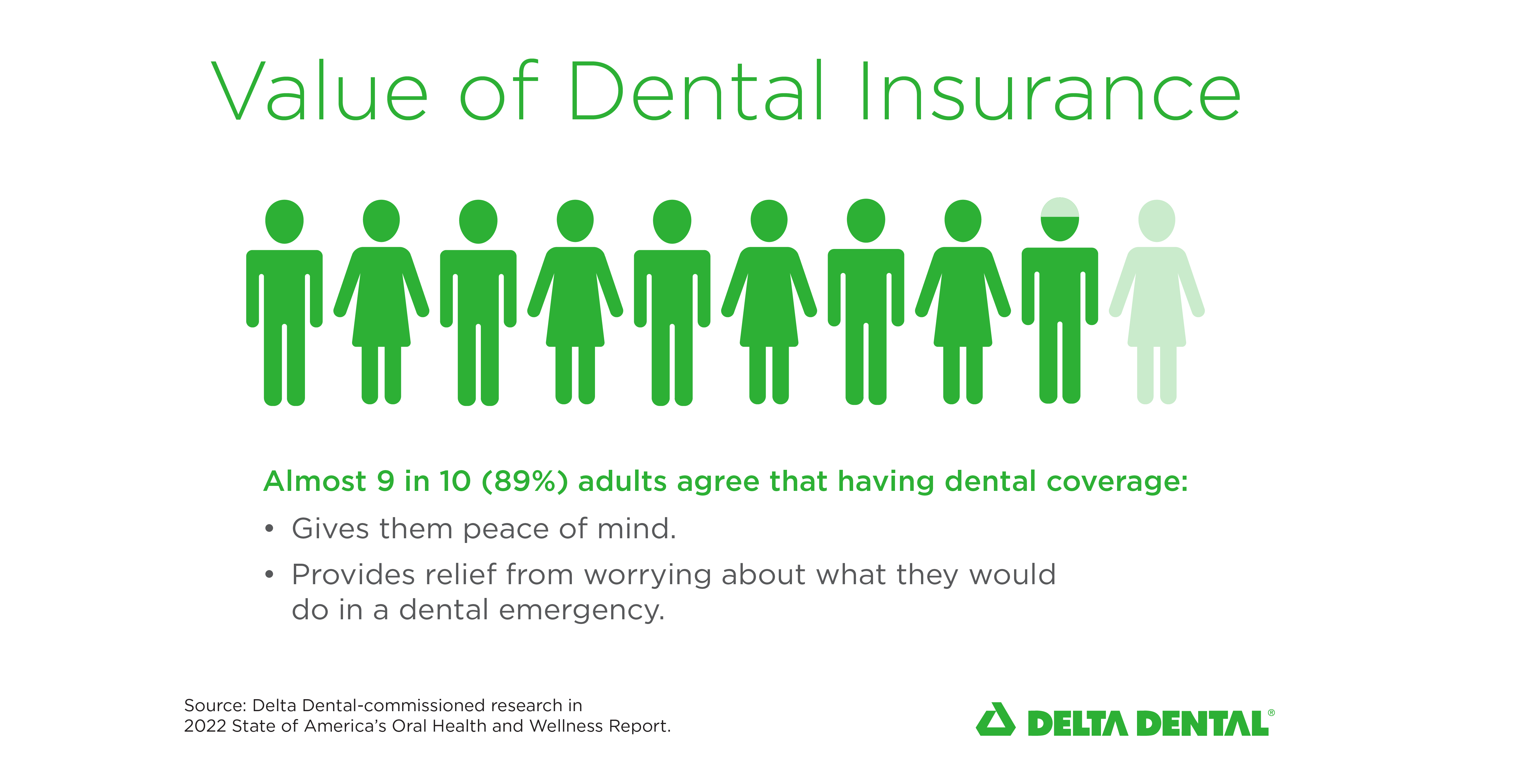 Value of Dental Insurance

Almost 9 in 10 (89%) adults agree that having dental coverage:

• Gives them peace of mind.

• Provides relief from worrying about what they would do in a dental emergency.

Source: Delta Dental-commissioned research in 2022 State of America's Oral Health and Wellness Report.

DELTA DENTAL®